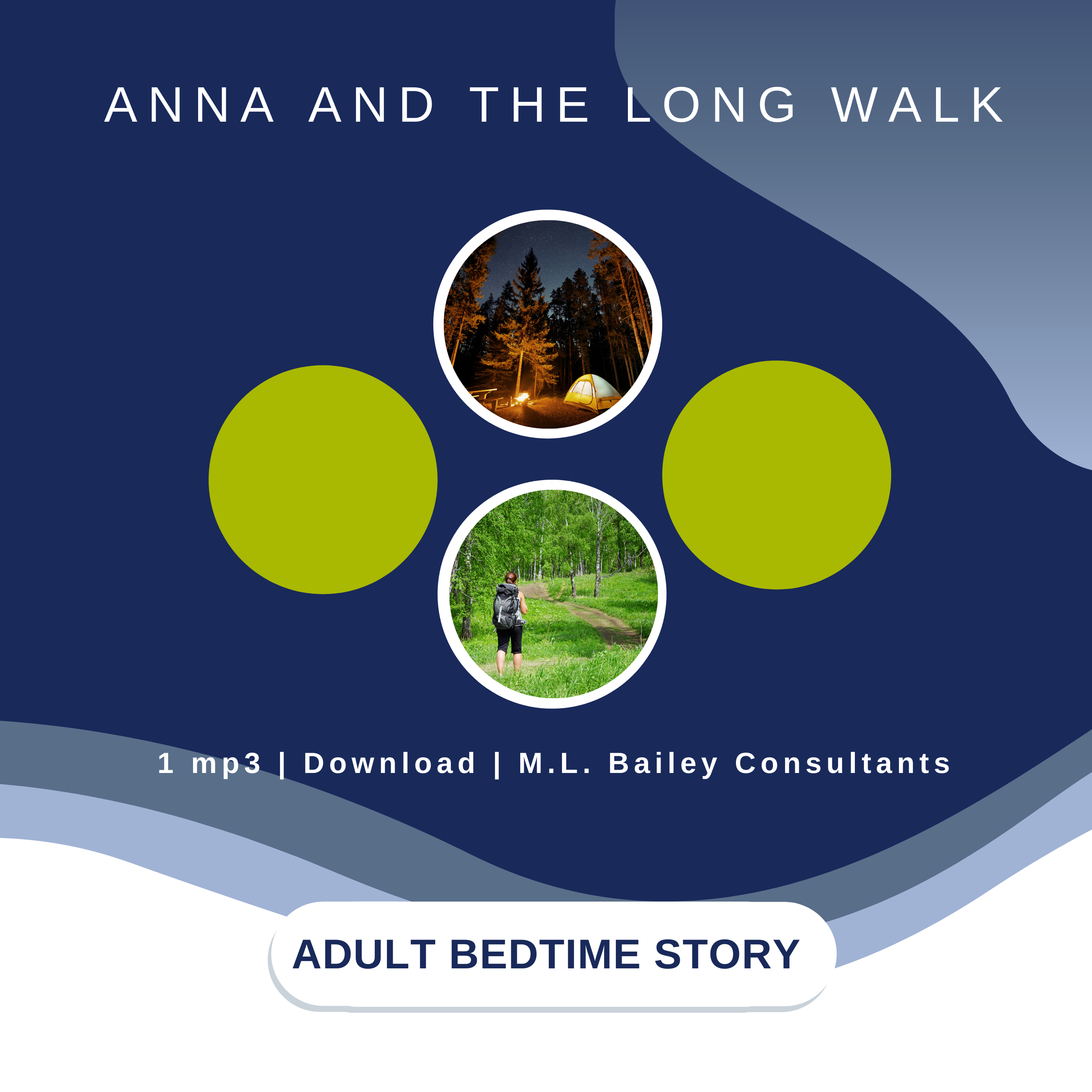 ANNA AND THE LONG WALK

1 mp3 | Download | M.L. Bailey Consultants

ADULT BEDTIME STORY